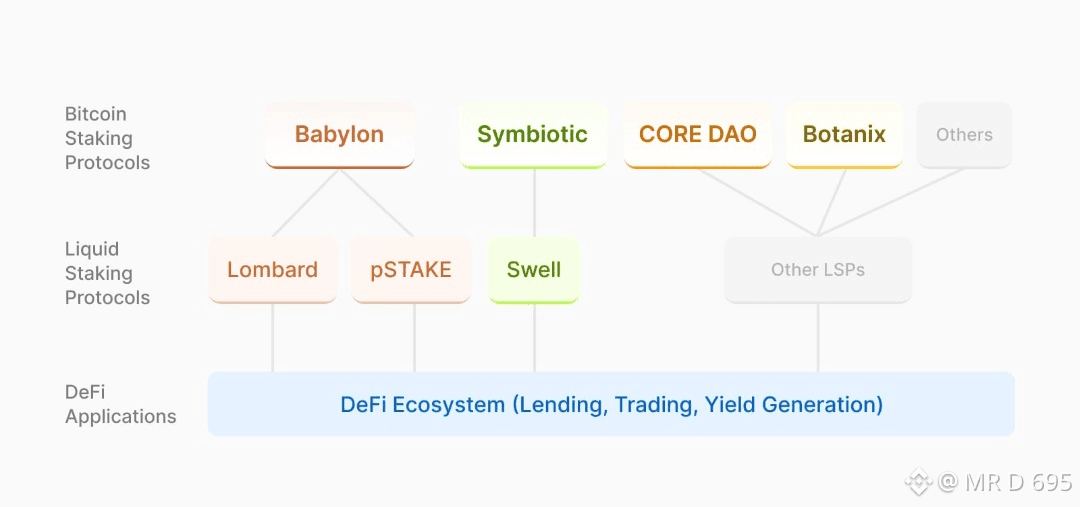 Bitcoin Staking Protocols

Babylon

Symbiotic

CORE DAO

Botanix

Others

Liquid Staking Protocols

Lombard

pSTAKE

Swell

Other LSPs

DeFi Applications

DeFi Ecosystem (Lending, Trading, Yield Generation)

@ MR D 695